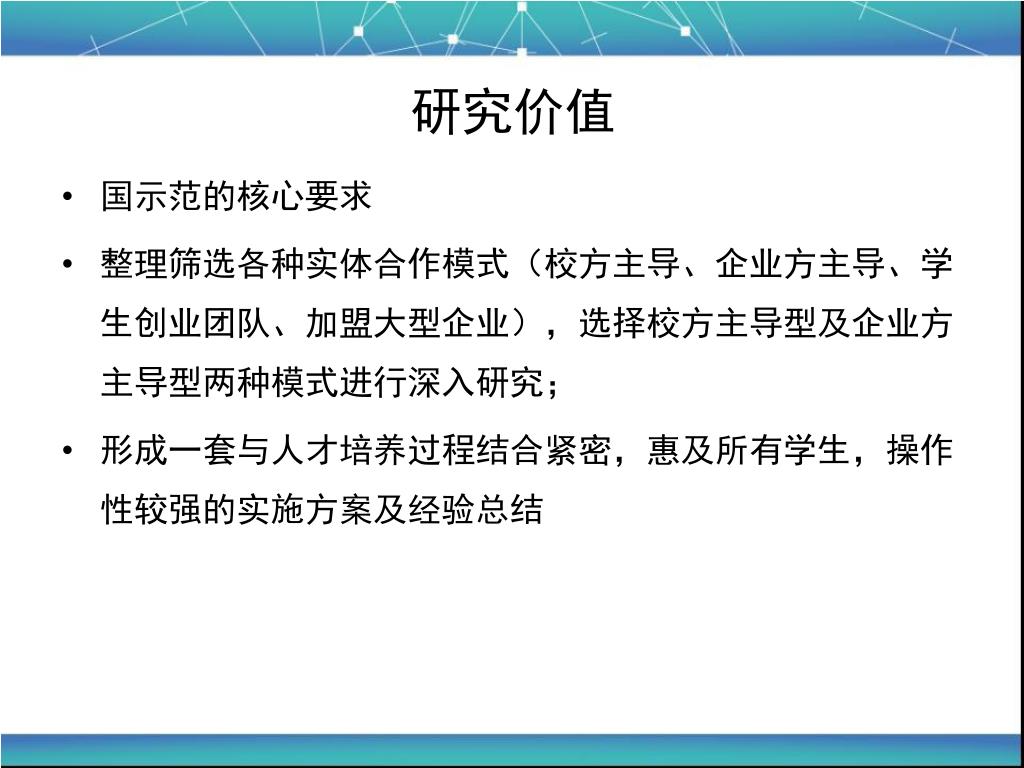 研究价值

• 国示范的核心要求

• 整理筛选各种实体合作模式（校方主导、企业方主导、学生创业团队、加盟大型企业），选择校方主导型及企业方主导型两种模式进行深入研究；

• 形成一套与人才培养过程结合紧密，惠及所有学生，操作性较强的实施方案及经验总结